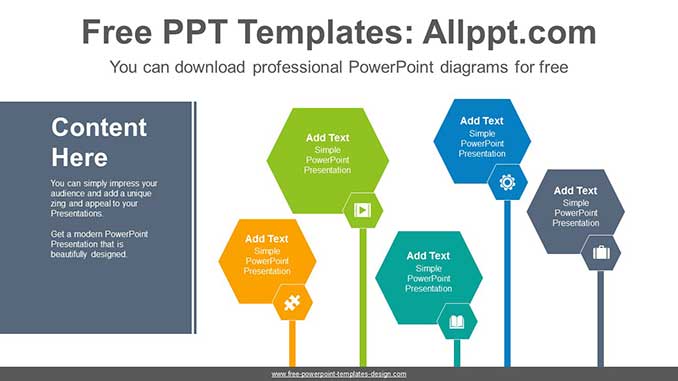 Free PPT Templates: Allppt.com

You can download professional PowerPoint diagrams for free

Content Here

You can simply impress your audience and add a unique zing and appeal to your Presentations.

Get a modern PowerPoint Presentation that is beautifully designed.

Add Text
Simple PowerPoint Presentation

Add Text
Simple PowerPoint Presentation

Add Text
Simple PowerPoint Presentation

Add Text
Simple PowerPoint Presentation

Add Text
Simple PowerPoint Presentation

www.free-powerpoint-templates-design.com